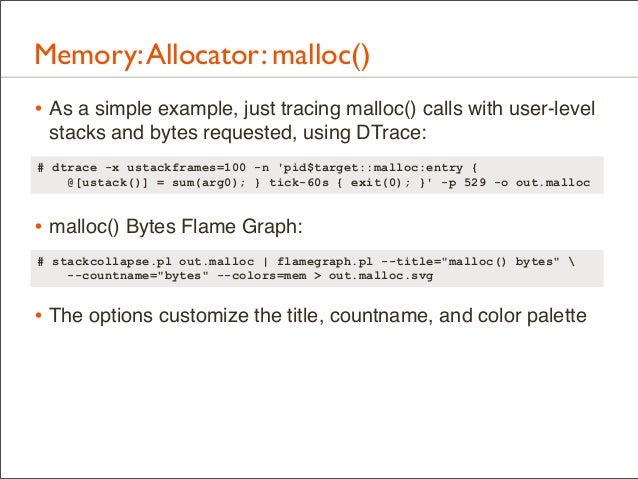 Memory: Allocator: malloc()

• As a simple example, just tracing malloc() calls with user-level stacks and bytes requested, using DTrace:

# dtrace -x ustackframes=100 -n 'pid$target::malloc:entry {
    @[ustack()] = sum(arg0); } tick-60s { exit(0); }' -p 529 -o out.malloc

• malloc() Bytes Flame Graph:

# stackcollapse.pl out.malloc | flamegraph.pl --title="malloc() bytes" \
    --countname="bytes" --colors=mem > out.malloc.svg

• The options customize the title, countname, and color palette